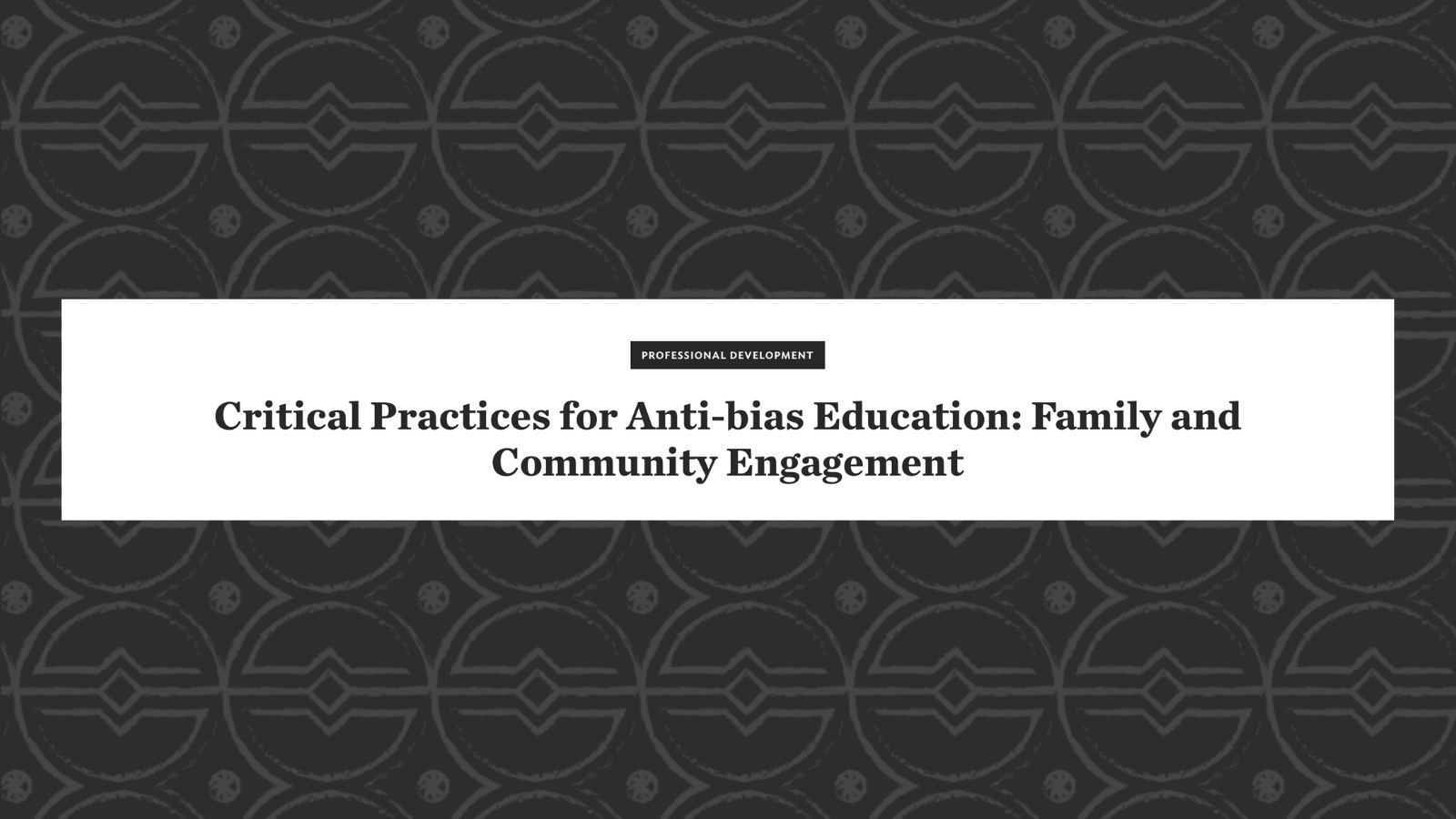 PROFESSIONAL DEVELOPMENT

Critical Practices for Anti-bias Education: Family and Community Engagement